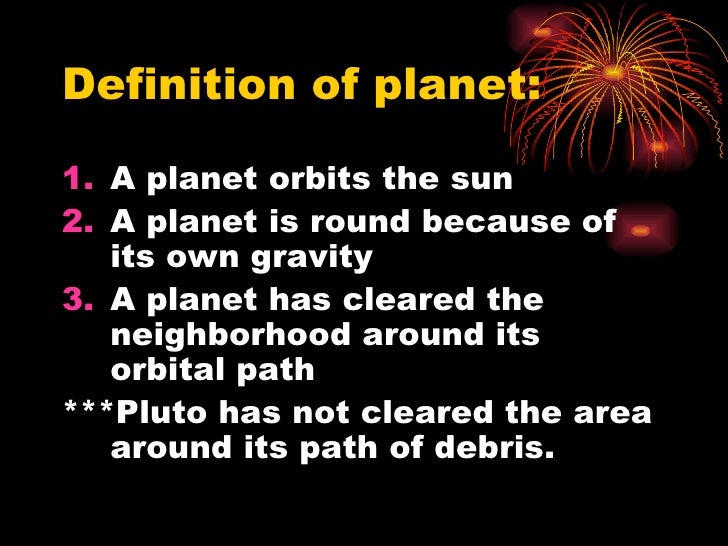 Definition of planet:

1. A planet orbits the sun
2. A planet is round because of its own gravity
3. A planet has cleared the neighborhood around its orbital path
***Pluto has not cleared the area around its path of debris.